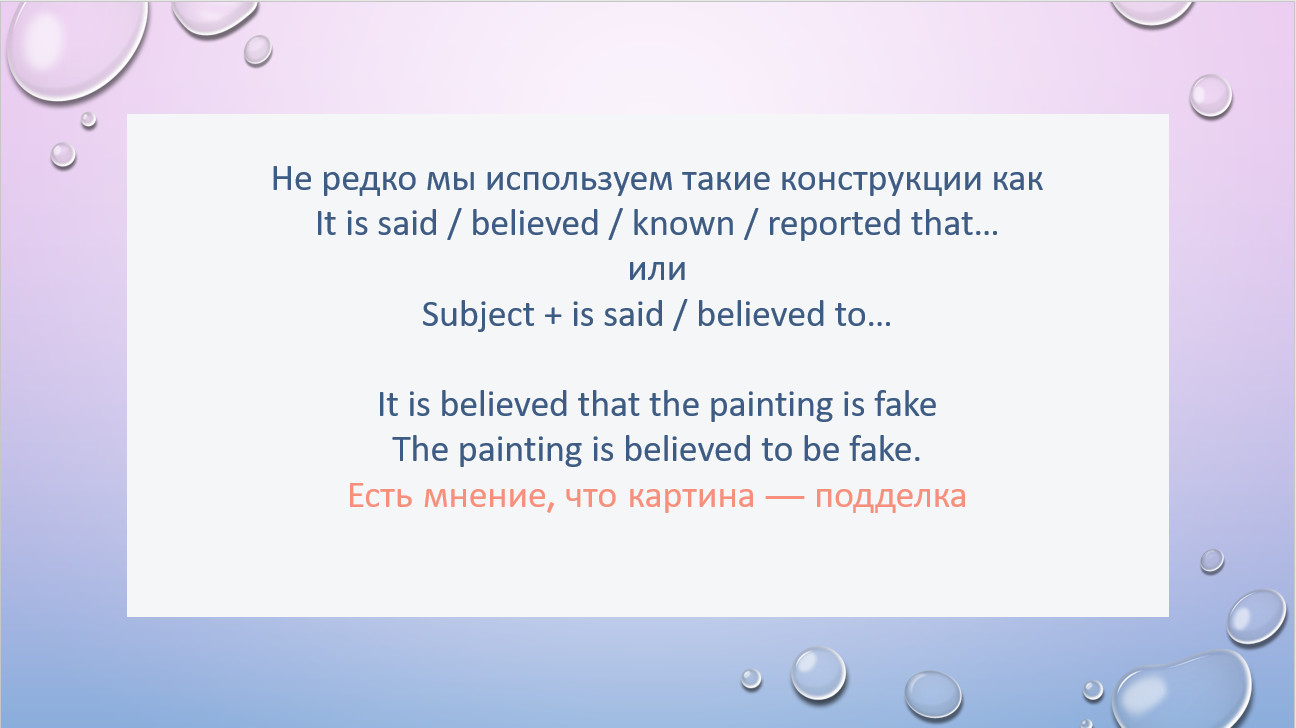 Не редко мы используем такие конструкции как
It is said / believed / known / reported that…
или
Subject + is said / believed to…

It is believed that the painting is fake
The painting is believed to be fake.
Есть мнение, что картина — подделка